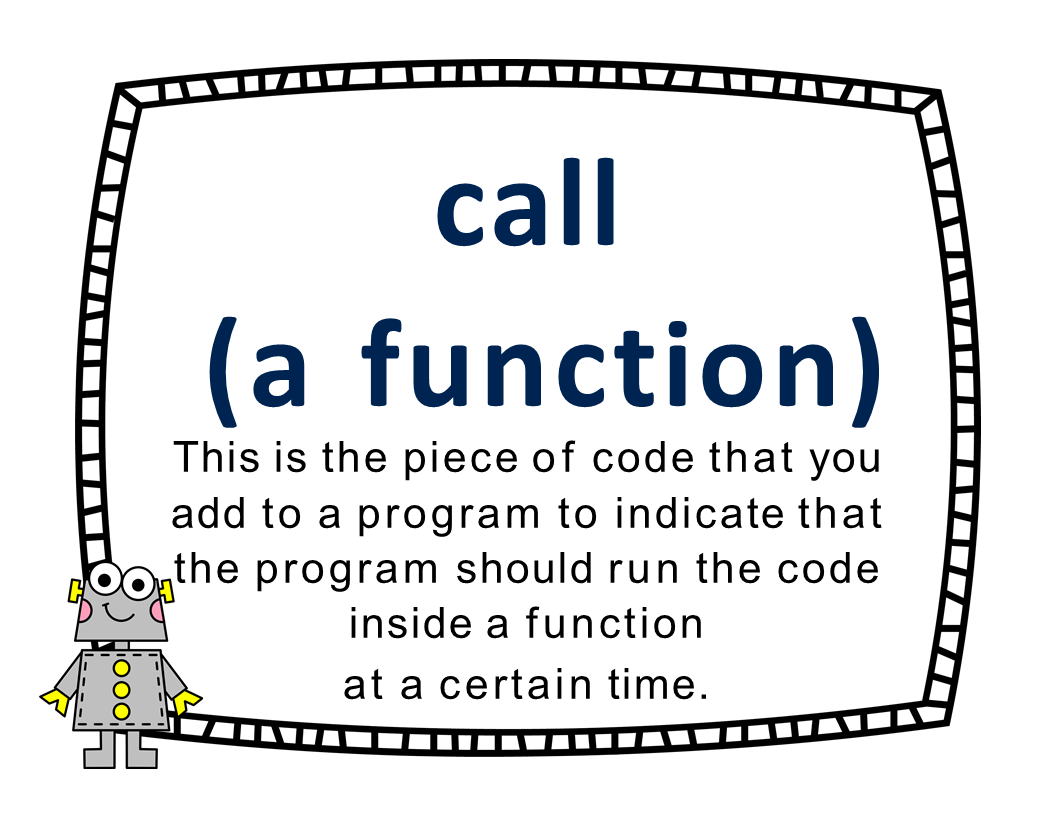 call
(a function)

This is the piece of code that you add to a program to indicate that the program should run the code inside a function
at a certain time.